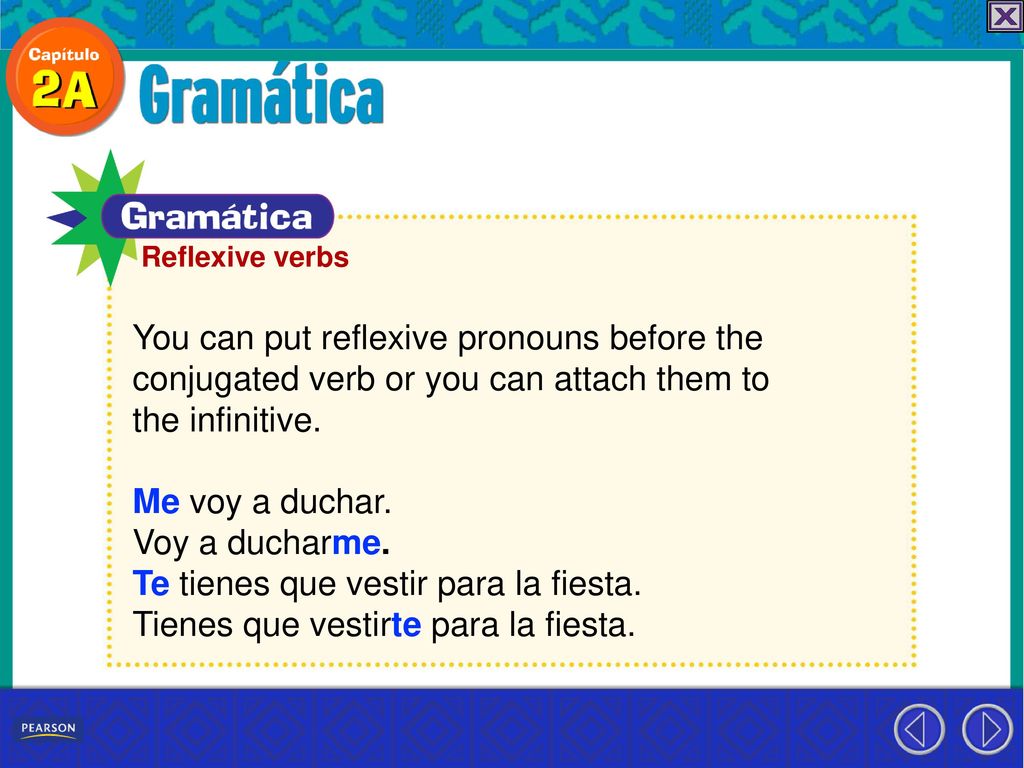 Capítulo 2A

Gramática

Gramática

Reflexive verbs

You can put reflexive pronouns before the conjugated verb or you can attach them to the infinitive.

Me voy a duchar.
Voy a ducharme.
Te tienes que vestir para la fiesta.
Tienes que vestirte para la fiesta.

PEARSON